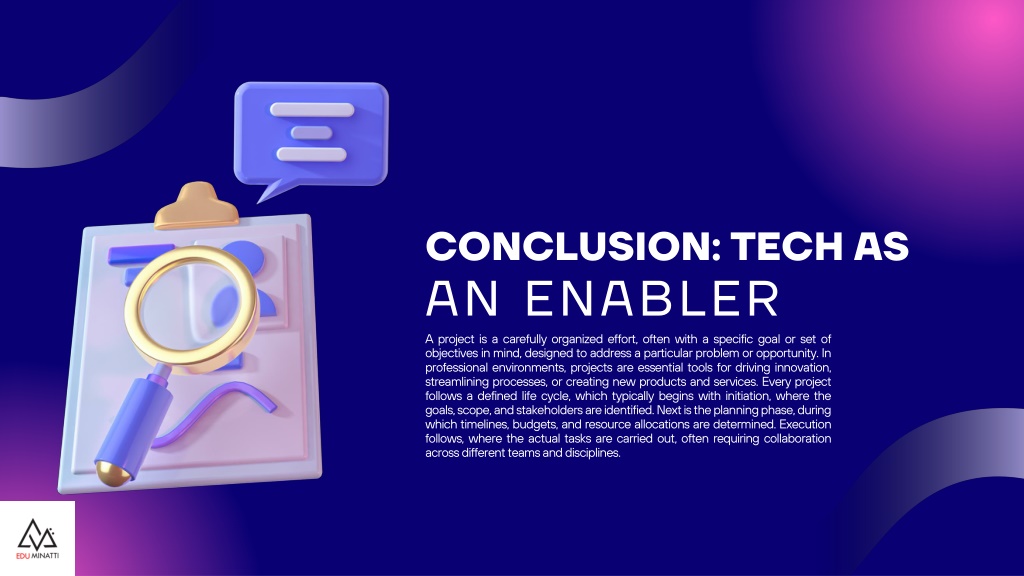 CONCLUSION: TECH AS AN ENABLER

A project is a carefully organized effort, often with a specific goal or set of objectives in mind, designed to address a particular problem or opportunity. In professional environments, projects are essential tools for driving innovation, streamlining processes, or creating new products and services. Every project follows a defined life cycle, which typically begins with initiation, where the goals, scope, and stakeholders are identified. Next is the planning phase, during which timelines, budgets, and resource allocations are determined. Execution follows, where the actual tasks are carried out, often requiring collaboration across different teams and disciplines.

EDU MINATTI